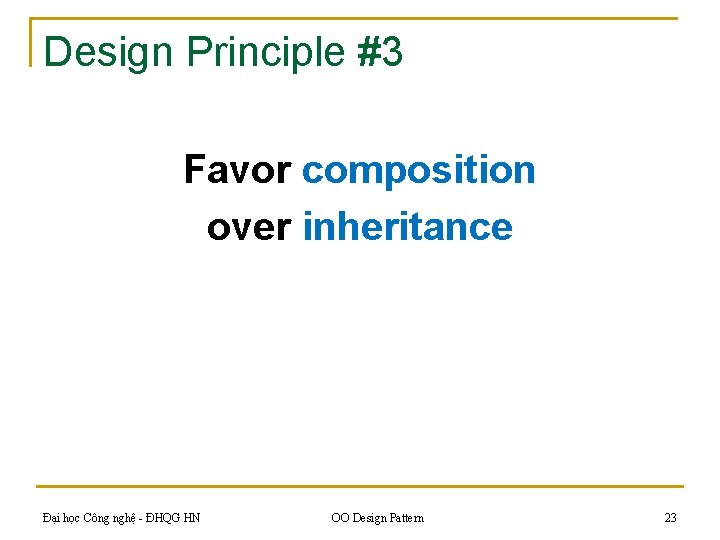 Design Principle #3

Favor composition over inheritance

Đại học Công nghệ - ĐHQG HN

OO Design Pattern

23